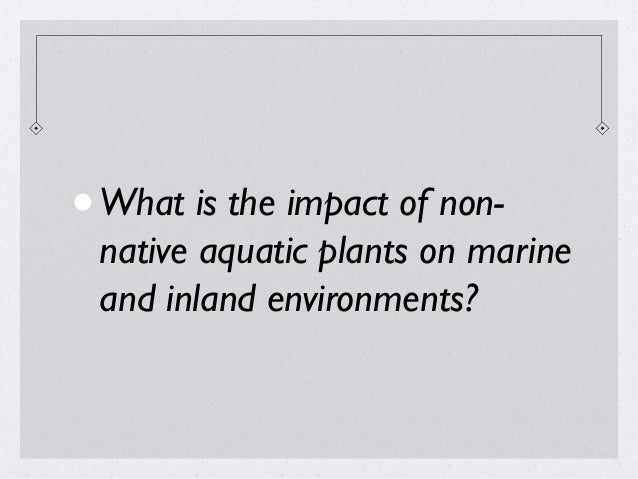 • What is the impact of non-native aquatic plants on marine and inland environments?